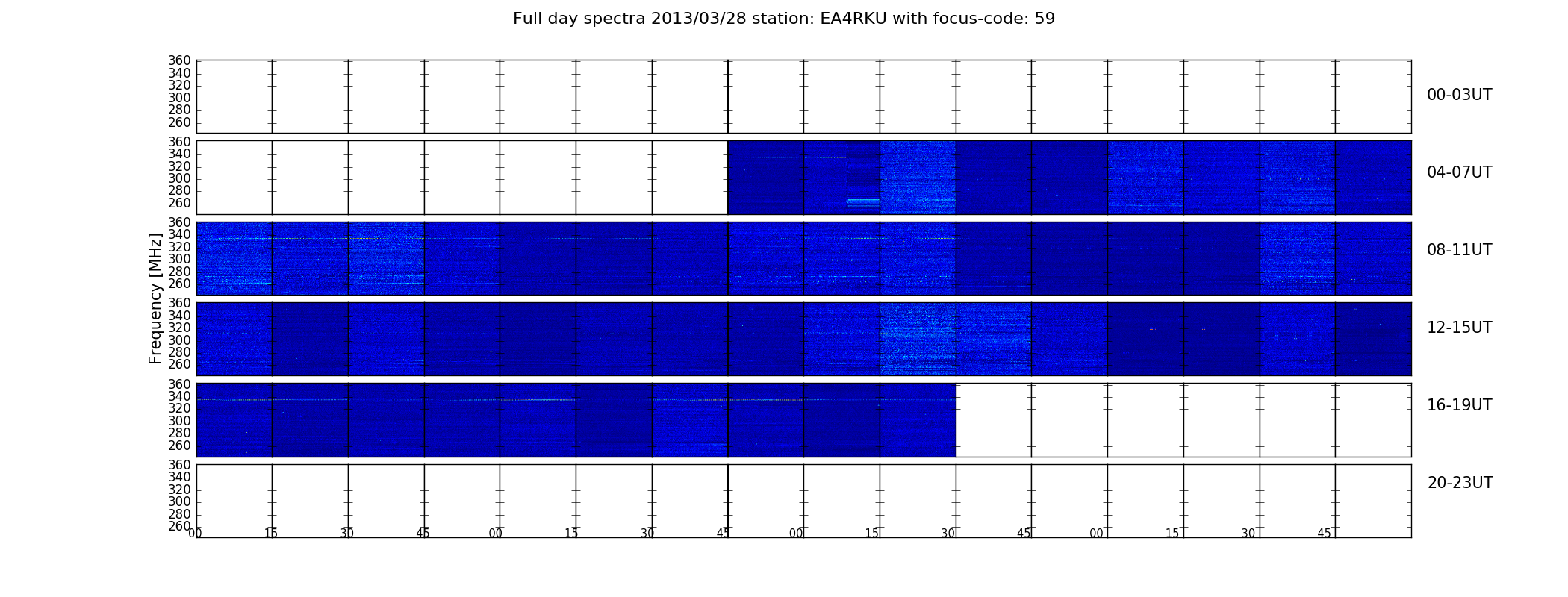 Full day spectra 2013/03/28 station: EA4RKU with focus-code: 59

Frequency [MHz]

360
340
320
300
280
260

00-03UT

360
340
320
300
280
260

04-07UT

360
340
320
300
280
260

08-11UT

360
340
320
300
280
260

12-15UT

360
340
320
300
280
260

16-19UT

360
340
320
300
280
260

20-23UT

00 15 30 45 00 15 30 45 00 15 30 45 00 15 30 45